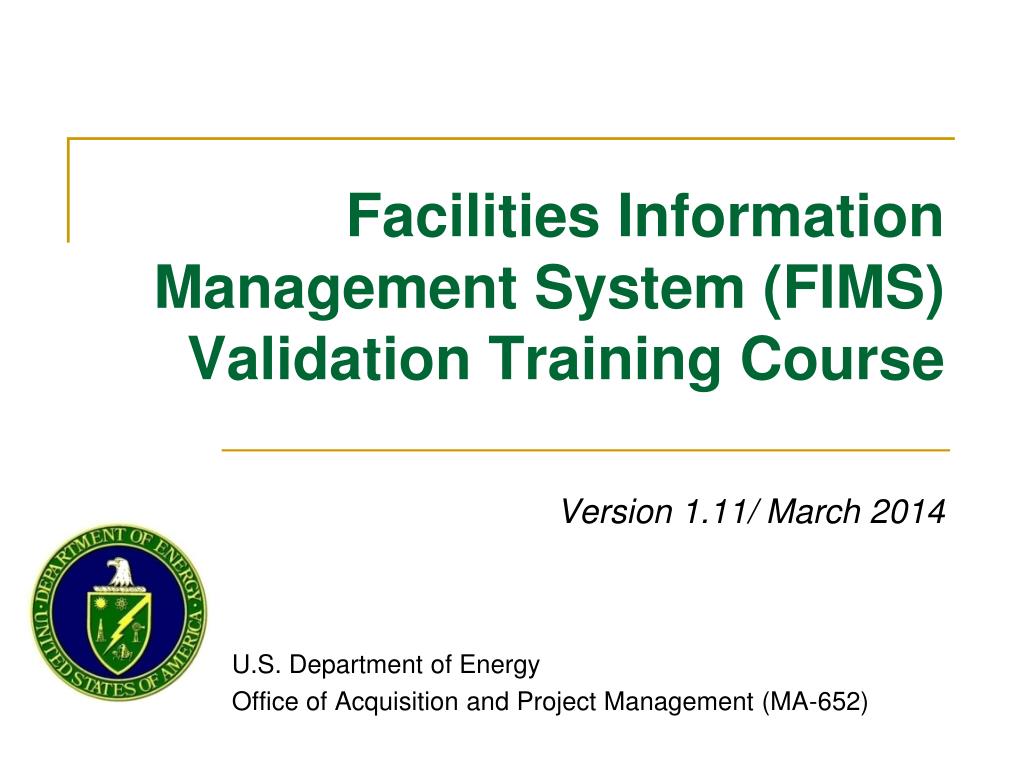 Facilities Information Management System (FIMS) Validation Training Course

Version 1.11/ March 2014

DEPARTMENT OF ENERGY
UNITED STATES OF AMERICA

U.S. Department of Energy
Office of Acquisition and Project Management (MA-652)